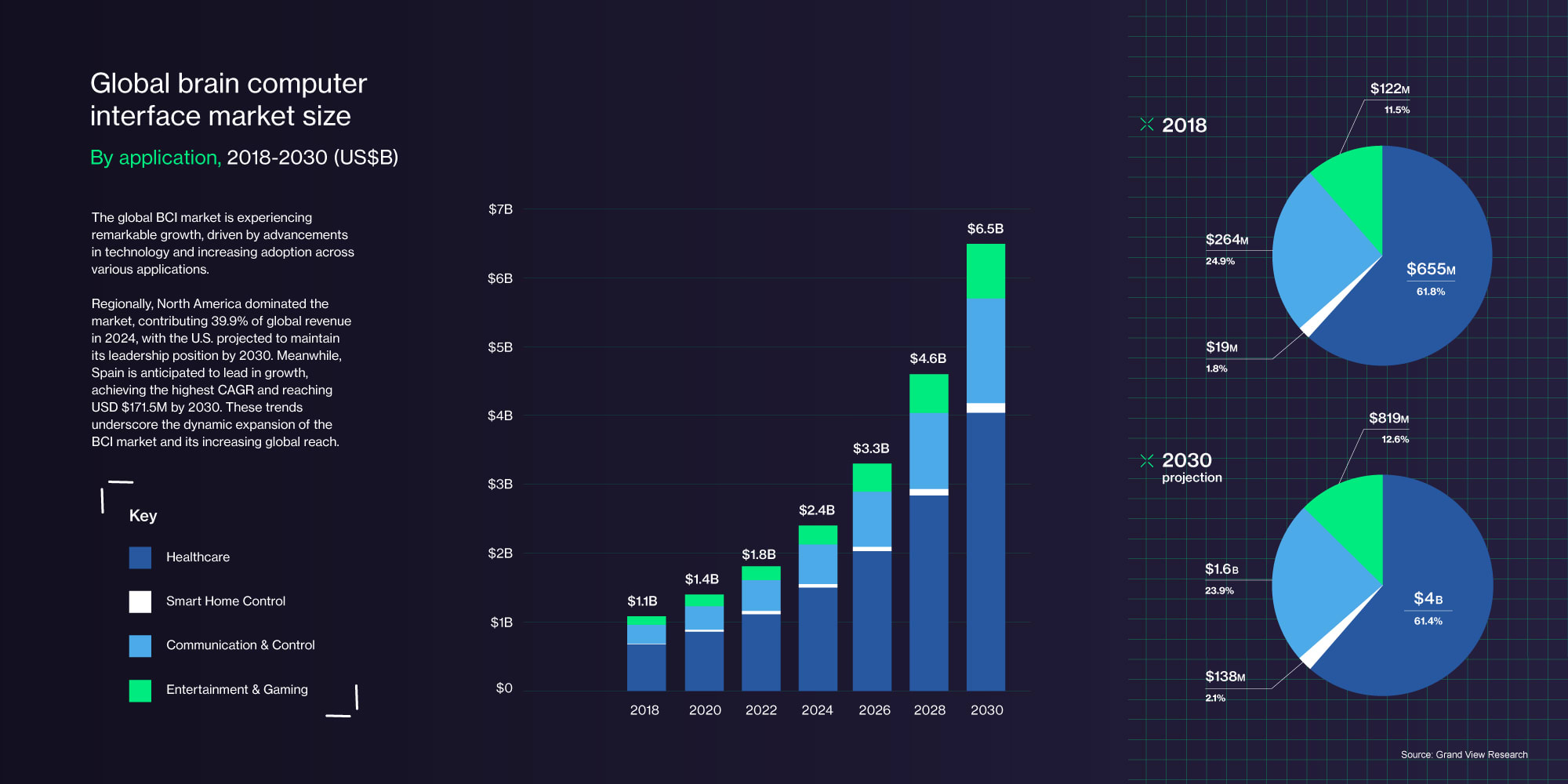 Global brain computer interface market size

By application, 2018-2030 (US$B)

The global BCI market is experiencing remarkable growth, driven by advancements in technology and increasing adoption across various applications.

Regionally, North America dominated the market, contributing 39.9% of global revenue in 2024, with the U.S. projected to maintain its leadership position by 2030. Meanwhile, Spain is anticipated to lead in growth, achieving the highest CAGR and reaching USD $171.5M by 2030. These trends underscore the dynamic expansion of the BCI market and its increasing global reach.

Key

Healthcare

Smart Home Control

Communication & Control

Entertainment & Gaming

$7B
$6B
$5B
$4B
$3B
$2B
$1B
$0

$1.1B
$1.4B
$1.8B
$2.4B
$3.3B
$4.6B
$6.5B

2018
2020
2022
2024
2026
2028
2030

2018

$122M
11.5%

$264M
24.9%

$655M
61.8%

$19M
1.8%

2030 projection

$819M
12.6%

$1.6B
23.9%

$4B
61.4%

$138M
2.1%

Source: Grand View Research